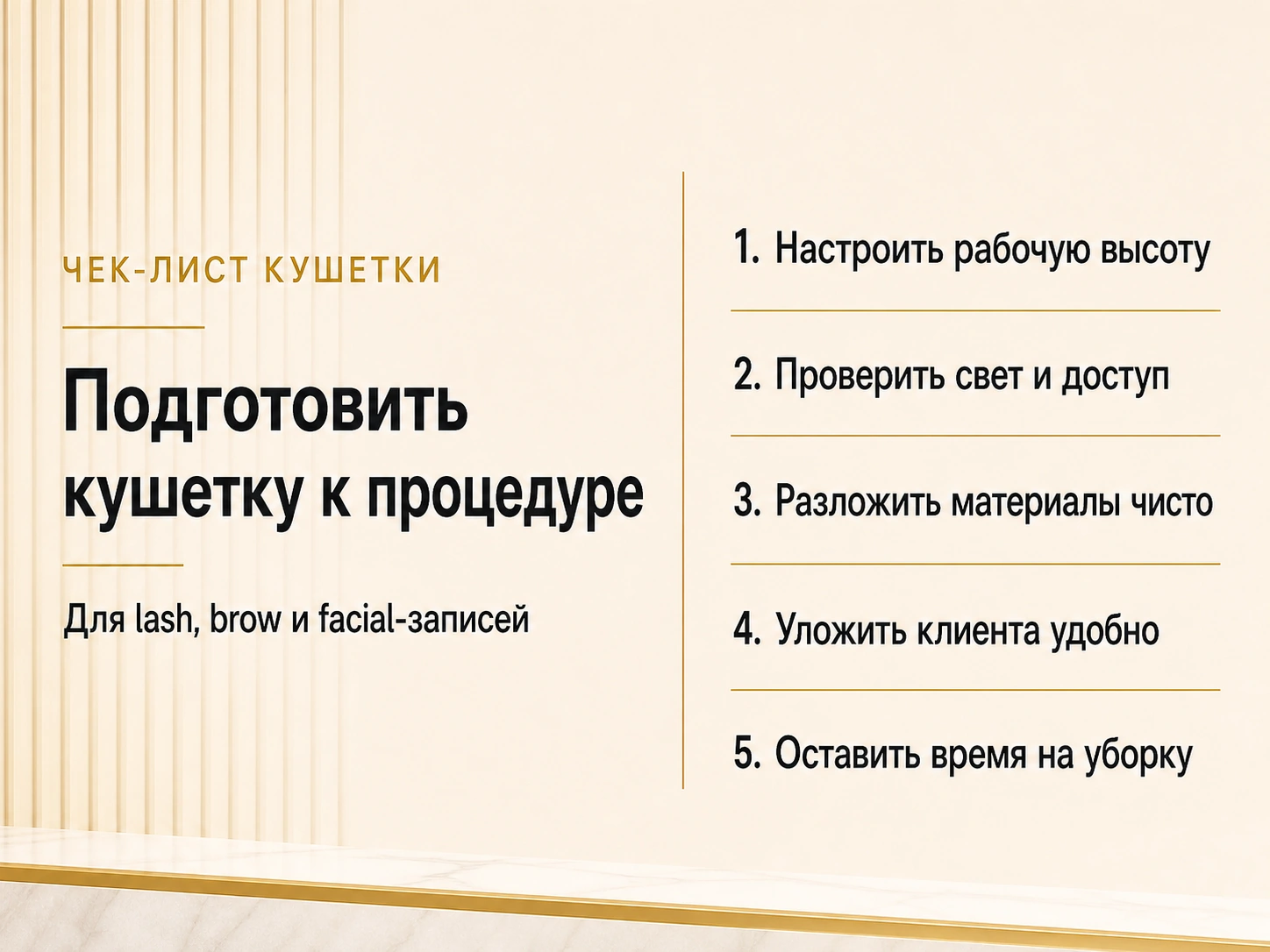 ЧЕК-ЛИСТ КУШЕТКИ

Подготовить кушетку к процедуре

Для lash, brow и facial-записей

1. Настроить рабочую высоту

2. Проверить свет и доступ

3. Разложить материалы чисто

4. Уложить клиента удобно

5. Оставить время на уборку